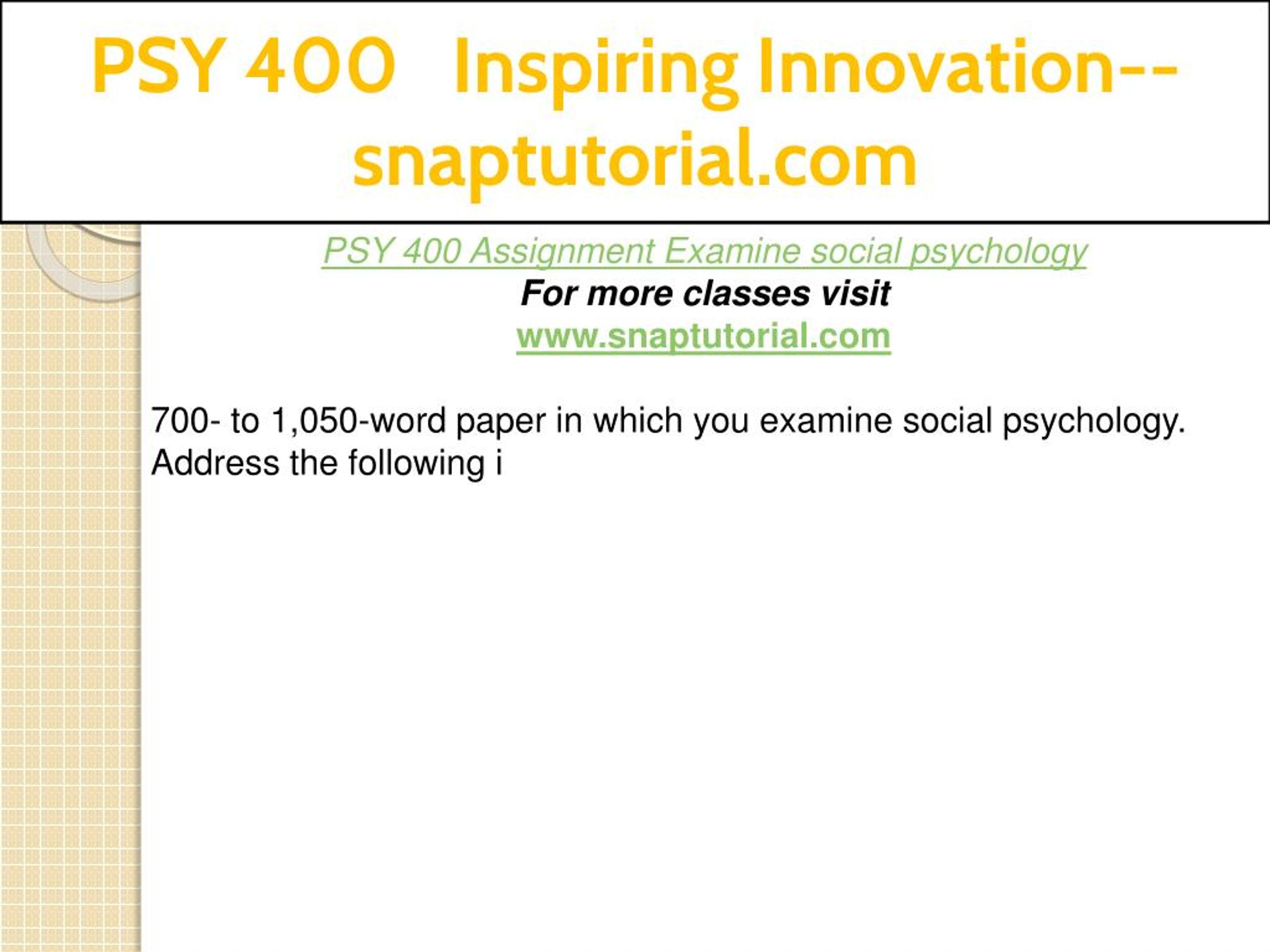 PSY 400 Inspiring Innovation--snaptutorial.com

PSY 400 Assignment Examine social psychology
For more classes visit
www.snaptutorial.com

700- to 1,050-word paper in which you examine social psychology. Address the following i